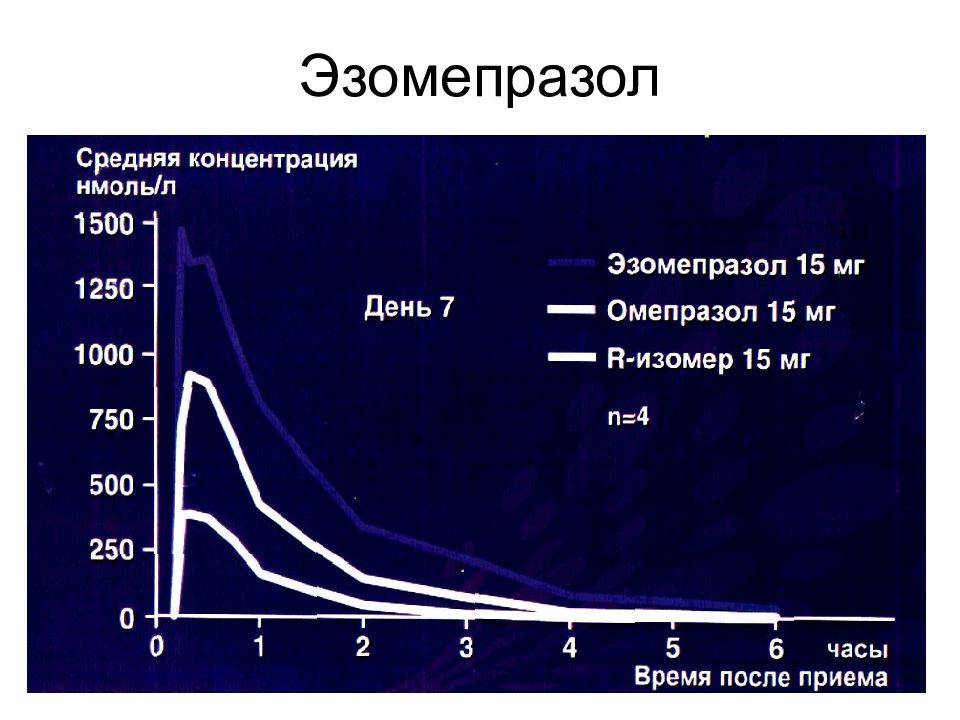 Эзомепразол

Средняя концентрация нмоль/л

1500
1250
1000
750
500
250
0

День 7

Эзомепразол 15 мг
Омепразол 15 мг
R-изомер 15 мг

n=4

0 1 2 3 4 5 6 часы
Время после приема